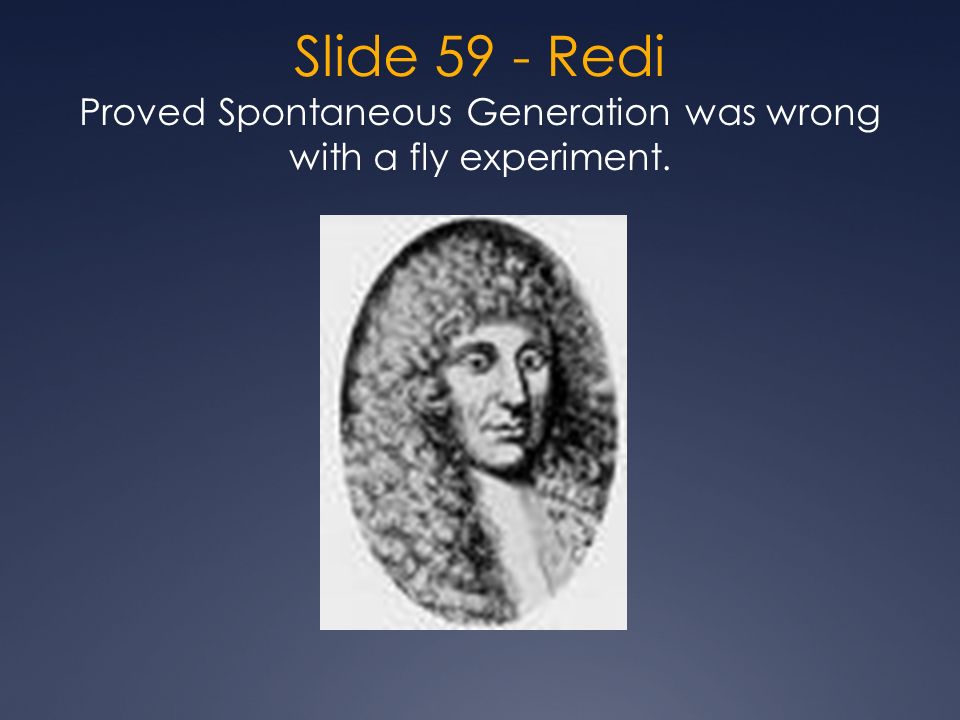 Slide 59 - Redi

Proved Spontaneous Generation was wrong with a fly experiment.